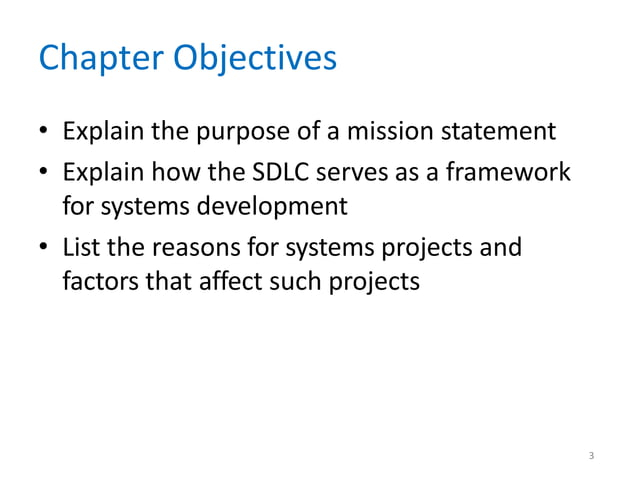 Chapter Objectives

• Explain the purpose of a mission statement
• Explain how the SDLC serves as a framework for systems development
• List the reasons for systems projects and factors that affect such projects

3